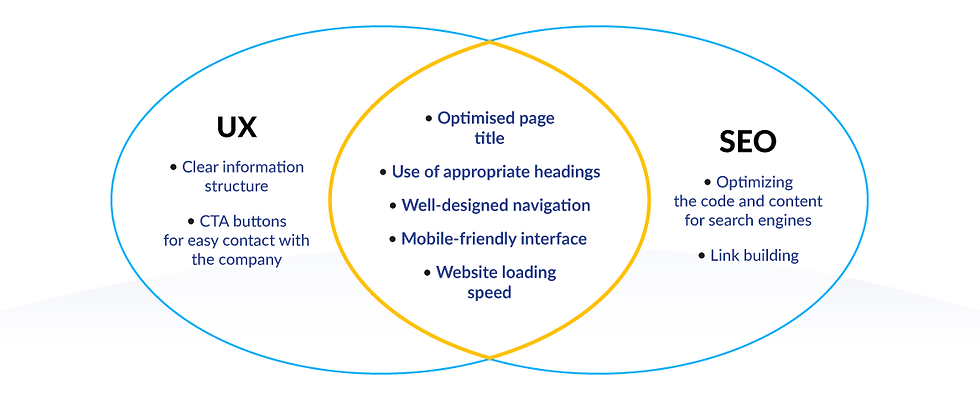 UX

• Clear information structure

• CTA buttons for easy contact with the company

• Optimised page title

• Use of appropriate headings

• Well-designed navigation

• Mobile-friendly interface

• Website loading speed

SEO

• Optimizing the code and content for search engines

• Link building